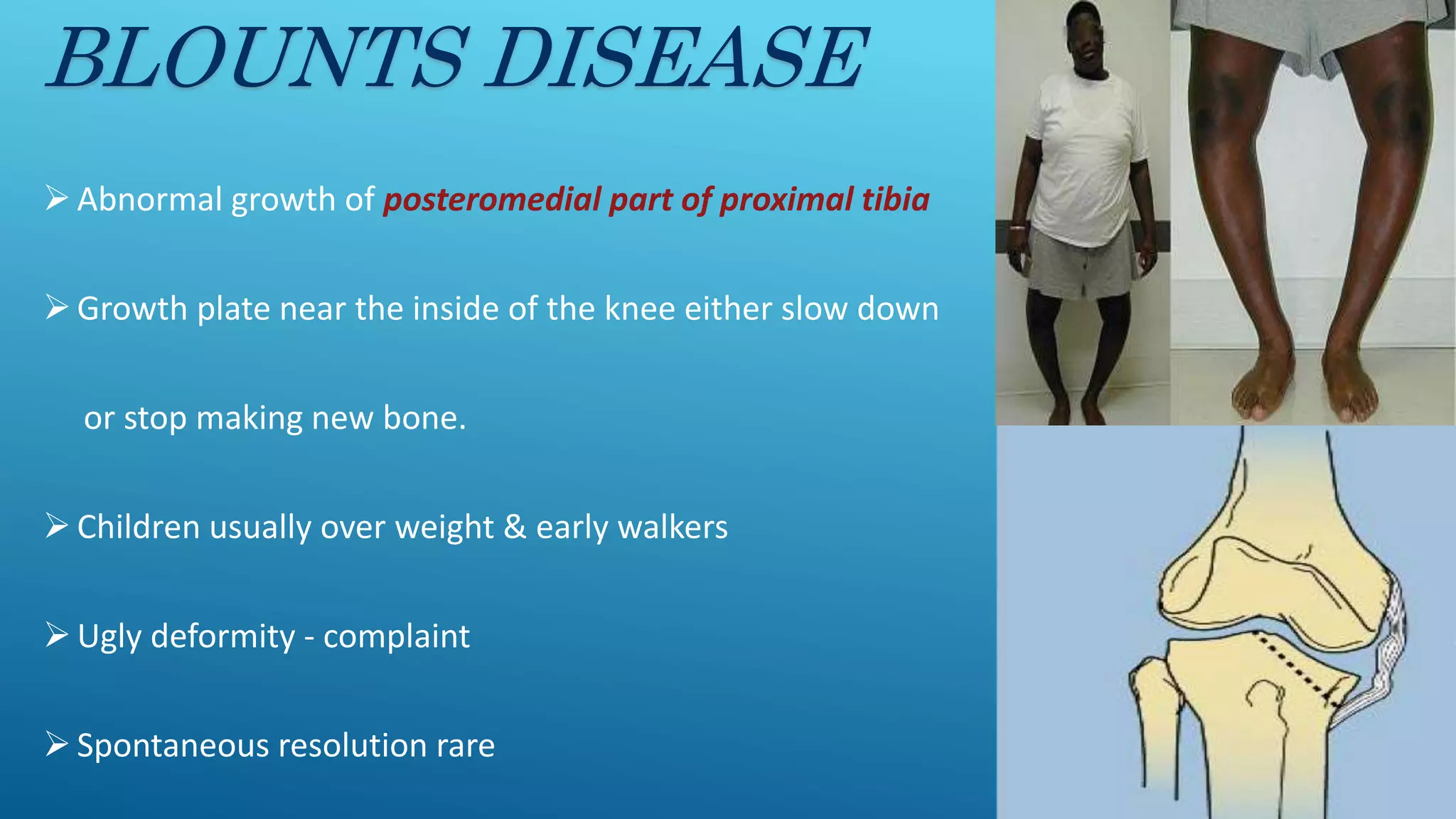 BLOUNTS DISEASE

➢ Abnormal growth of posteromedial part of proximal tibia

➢ Growth plate near the inside of the knee either slow down or stop making new bone.

➢ Children usually over weight & early walkers

➢ Ugly deformity - complaint

➢ Spontaneous resolution rare